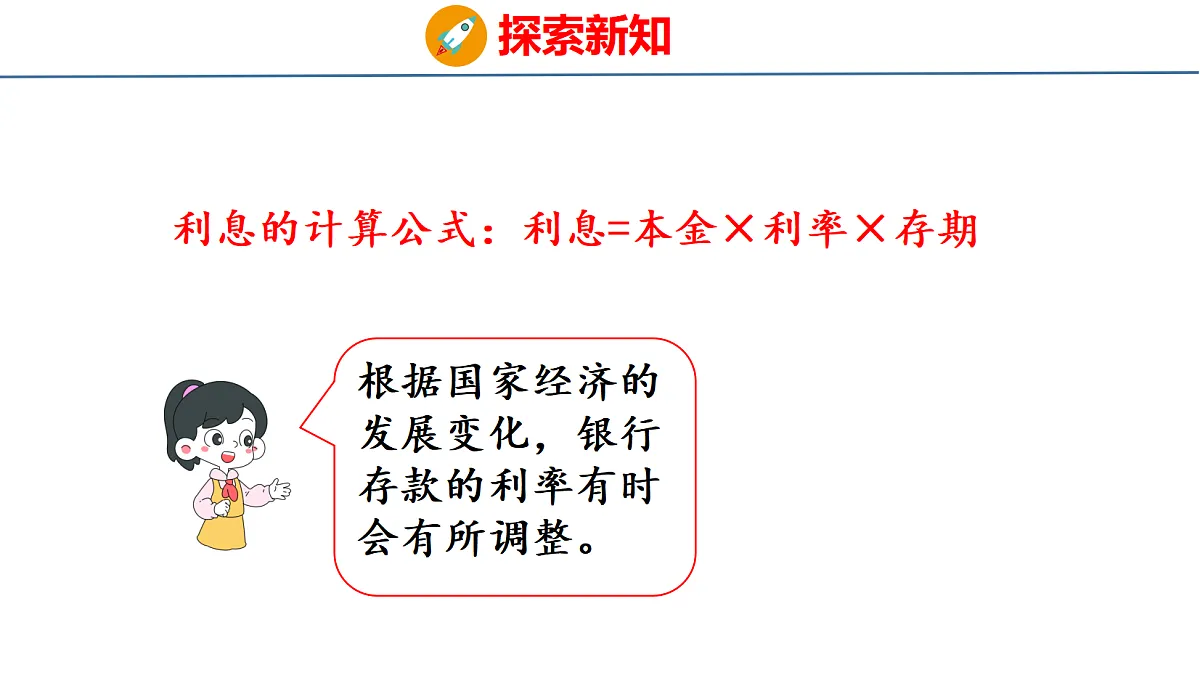 探索新知

利息的计算公式：利息=本金×利率×存期

根据国家经济的发展变化，银行存款的利率有时会有所调整。